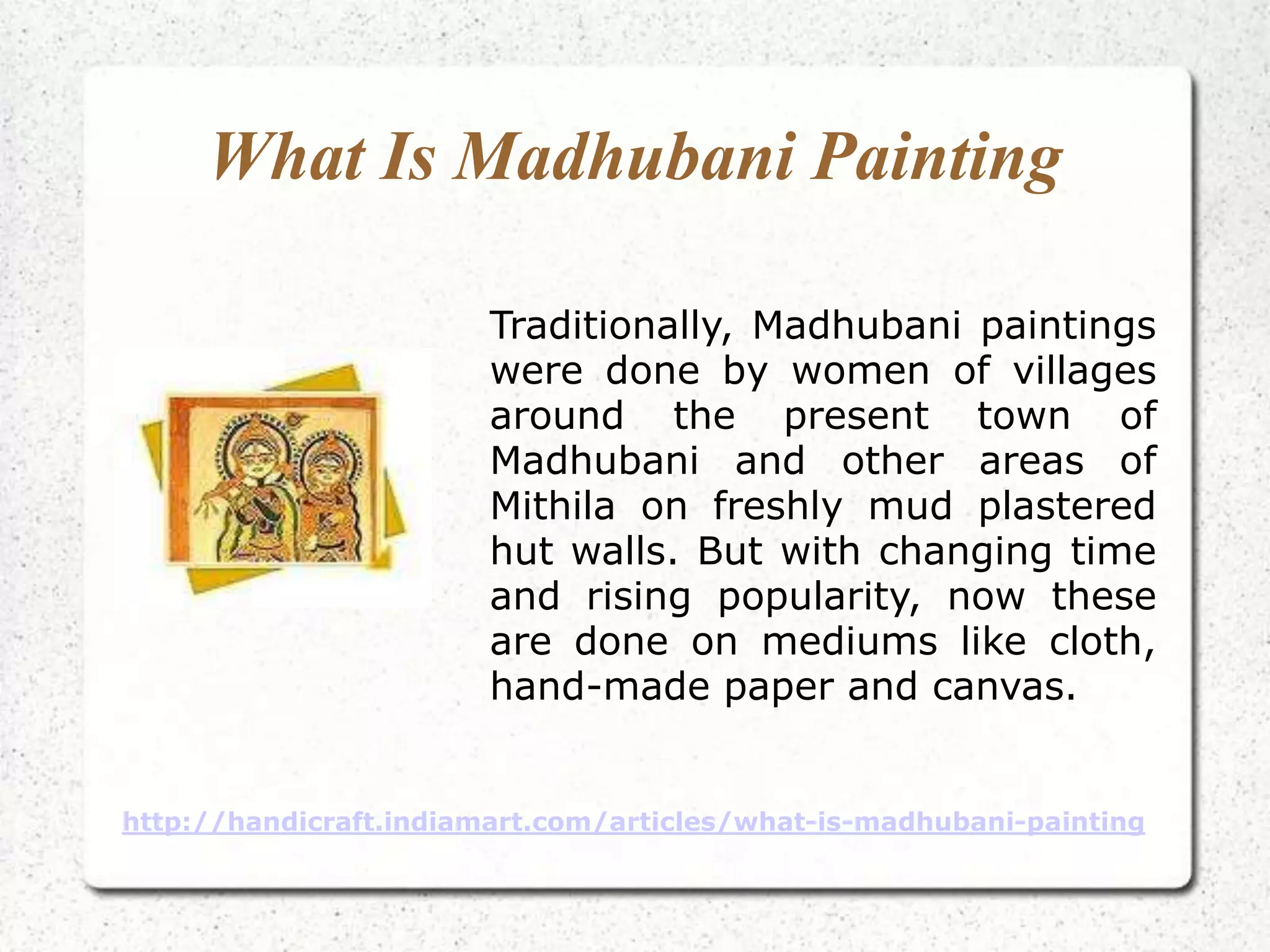 What Is Madhubani Painting

Traditionally, Madhubani paintings were done by women of villages around the present town of Madhubani and other areas of Mithila on freshly mud plastered hut walls. But with changing time and rising popularity, now these are done on mediums like cloth, hand-made paper and canvas.

http://handicraft.indiamart.com/articles/what-is-madhubani-painting